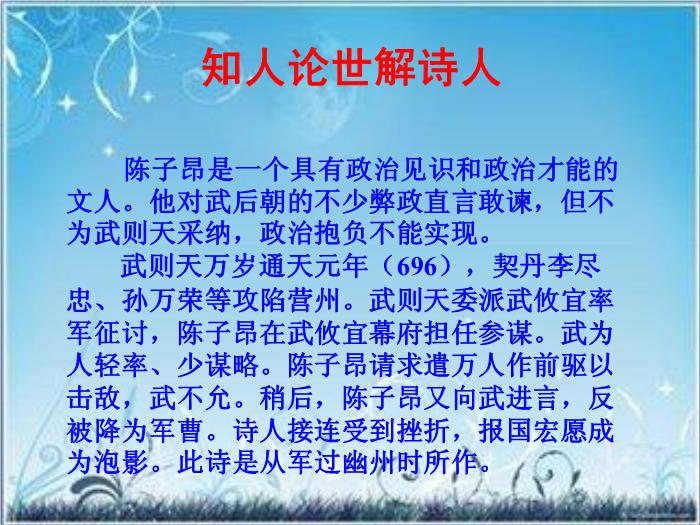 知人论世解诗人

陈子昂是一个具有政治见识和政治才能的文人。他对武后朝的不少弊政直言敢谏，但不为武则天采纳，政治抱负不能实现。

武则天万岁通天元年（696），契丹李尽忠、孙万荣等攻陷营州。武则天委派武攸宜率军征讨，陈子昂在武攸宜幕府担任参谋。武为人轻率、少谋略。陈子昂请求遣万人作前驱以击敌，武不允。稍后，陈子昂又向武进言，反被降为军曹。诗人接连受到挫折，报国宏愿成为泡影。此诗是从军过幽州时所作。